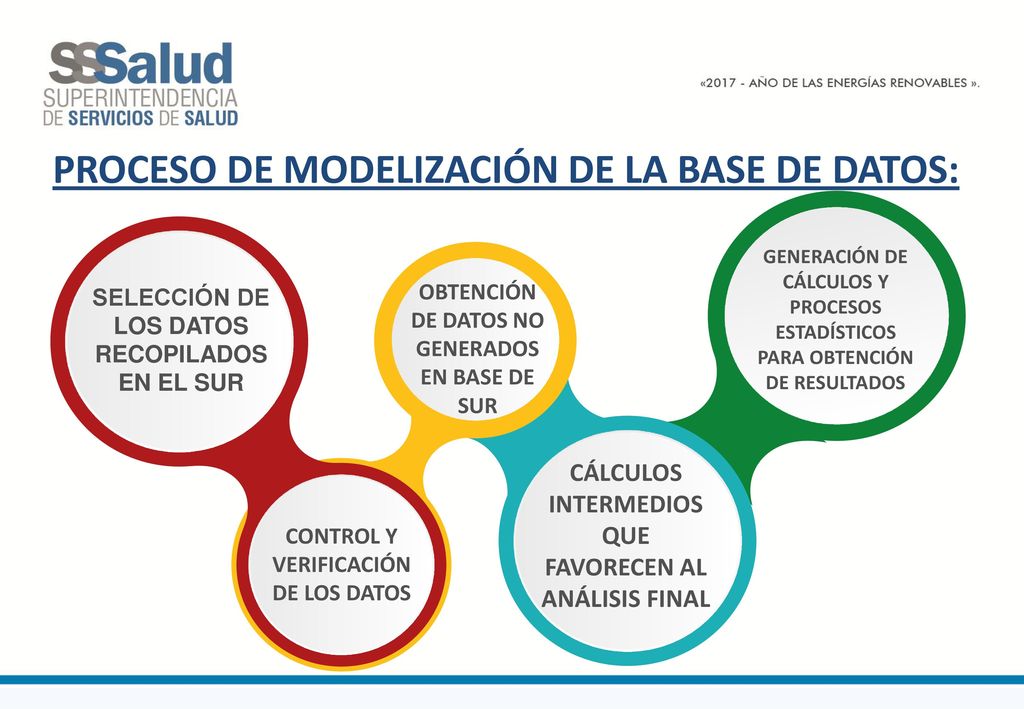 SSSalud
SUPERINTENDENCIA
DE SERVICIOS DE SALUD

«2017 - AÑO DE LAS ENERGÍAS RENOVABLES ».

PROCESO DE MODELIZACIÓN DE LA BASE DE DATOS:

SELECCIÓN DE LOS DATOS RECOPILADOS EN EL SUR

CONTROL Y VERIFICACIÓN DE LOS DATOS

OBTENCIÓN DE DATOS NO GENERADOS EN BASE DE SUR

CÁLCULOS INTERMEDIOS QUE FAVORECEN AL ANÁLISIS FINAL

GENERACIÓN DE CÁLCULOS Y PROCESOS ESTADÍSTICOS PARA OBTENCIÓN DE RESULTADOS